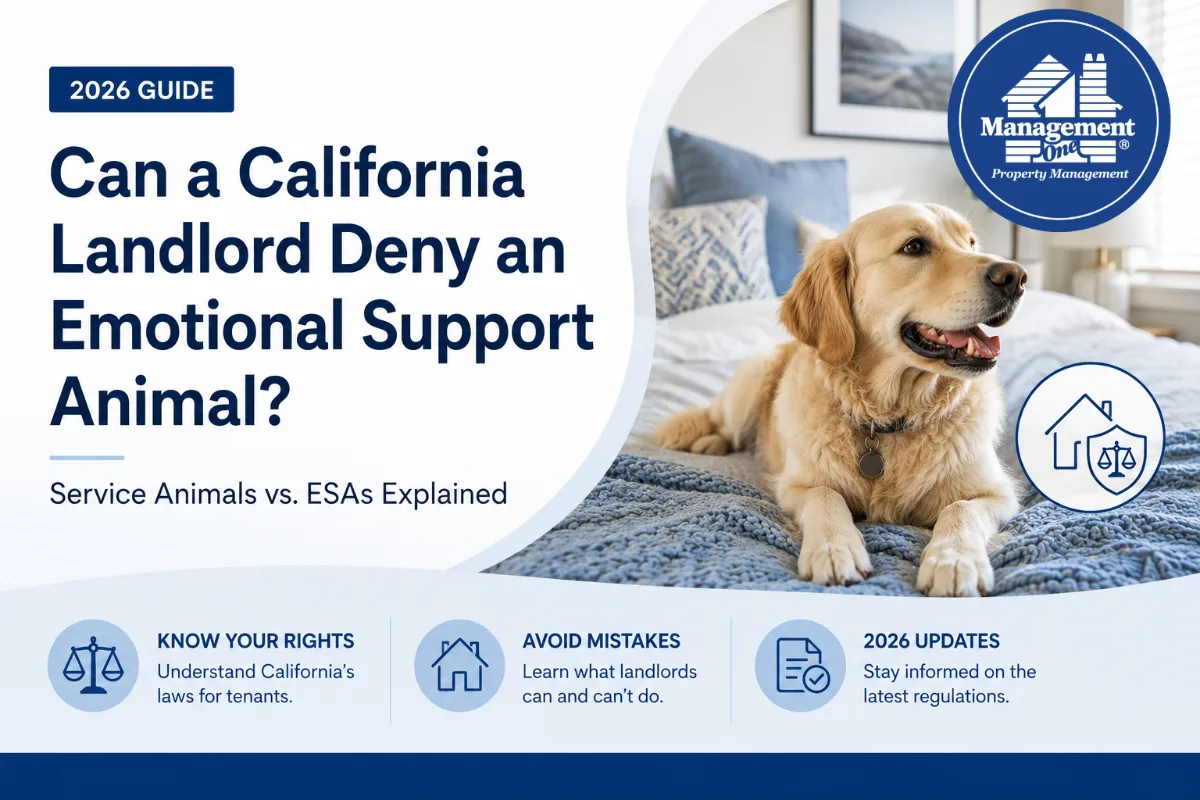 2026 GUIDE

Can a California Landlord Deny an Emotional Support Animal?

Service Animals vs. ESAs Explained

Management One®
Property Management

KNOW YOUR RIGHTS
Understand California's laws for tenants.

AVOID MISTAKES
Learn what landlords can and can't do.

2026 UPDATES
Stay informed on the latest regulations.